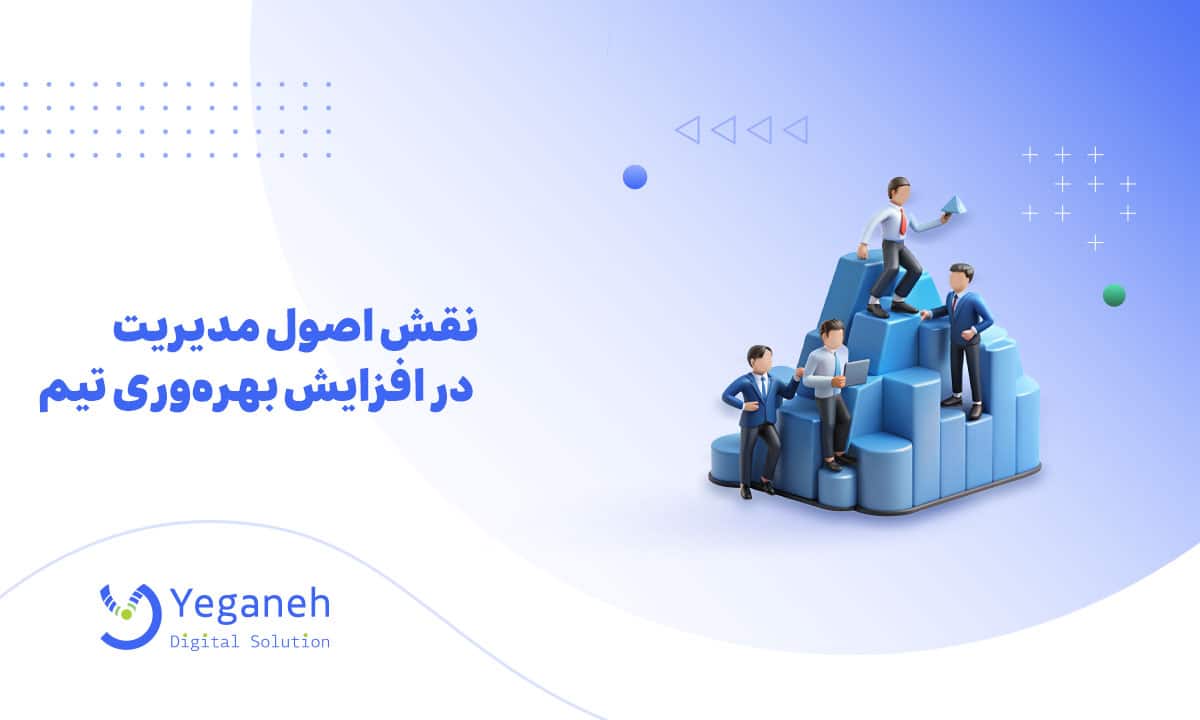 نقش اصول مدیریت
در افزایش بهره‌وری تیم

Yeganeh
Digital Solution